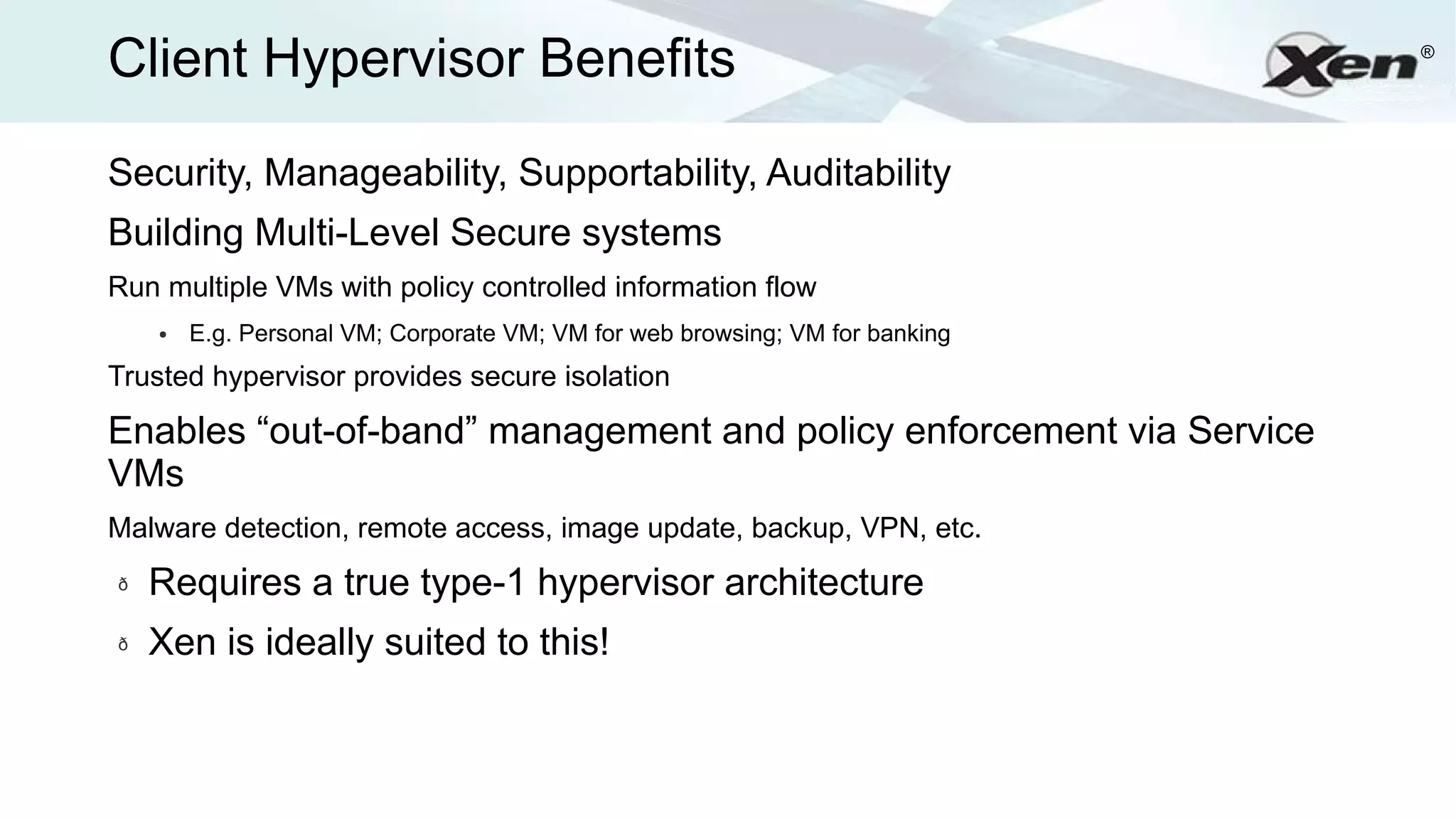 Client Hypervisor Benefits

Xen®

Security, Manageability, Supportability, Auditability

Building Multi-Level Secure systems

Run multiple VMs with policy controlled information flow

• E.g. Personal VM; Corporate VM; VM for web browsing; VM for banking

Trusted hypervisor provides secure isolation

Enables “out-of-band” management and policy enforcement via Service VMs

Malware detection, remote access, image update, backup, VPN, etc.

ð Requires a true type-1 hypervisor architecture

ð Xen is ideally suited to this!